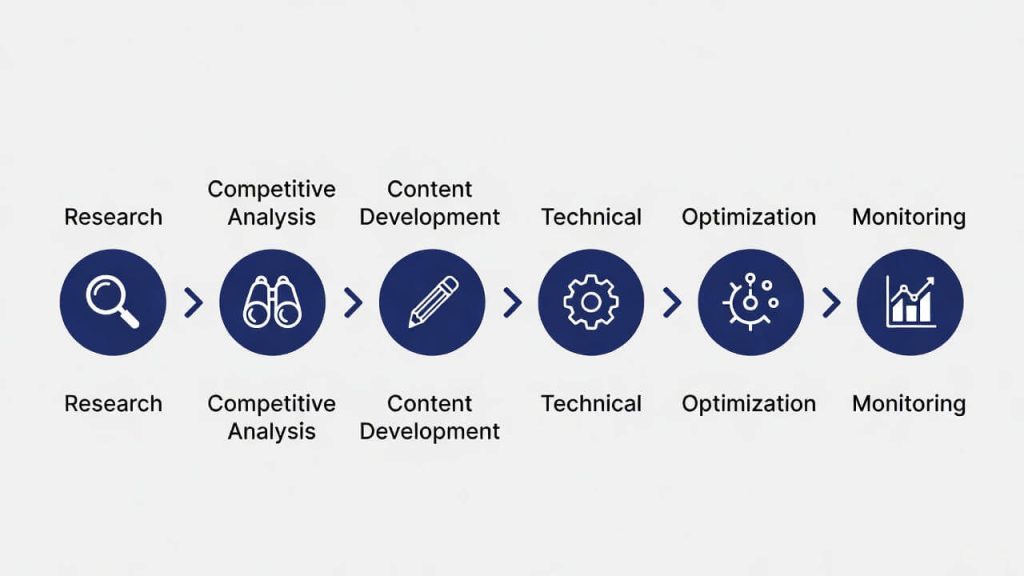 Research

Competitive Analysis

Content Development

Technical

Optimization

Monitoring

Research

Competitive Analysis

Content Development

Technical

Optimization

Monitoring